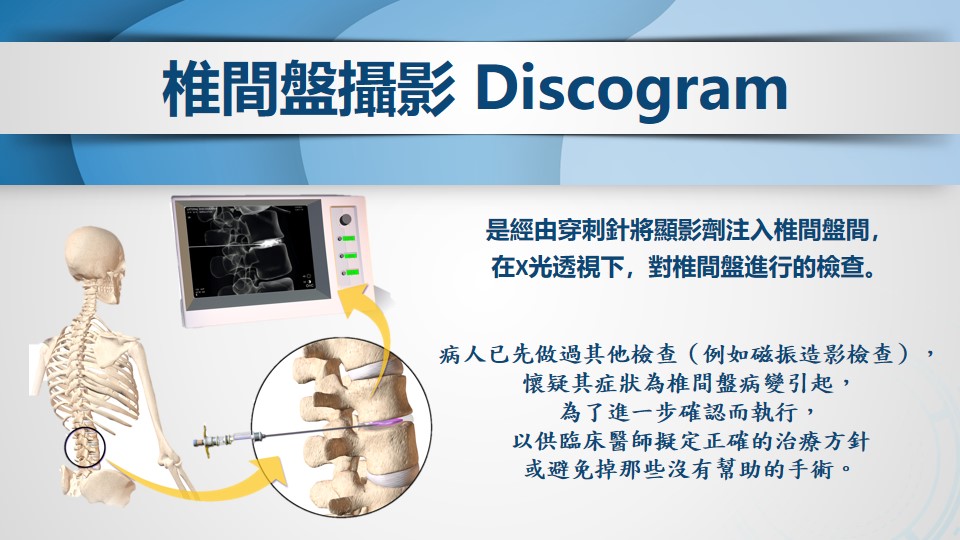 椎間盤攝影 Discogram

是經由穿刺針將顯影劑注入椎間盤間，在X光透視下，對椎間盤進行的檢查。

病人已先做過其他檢查（例如磁振造影檢查），懷疑其症狀為椎間盤病變引起，為了進一步確認而執行，以供臨床醫師擬定正確的治療方針或避免掉那些沒有幫助的手術。